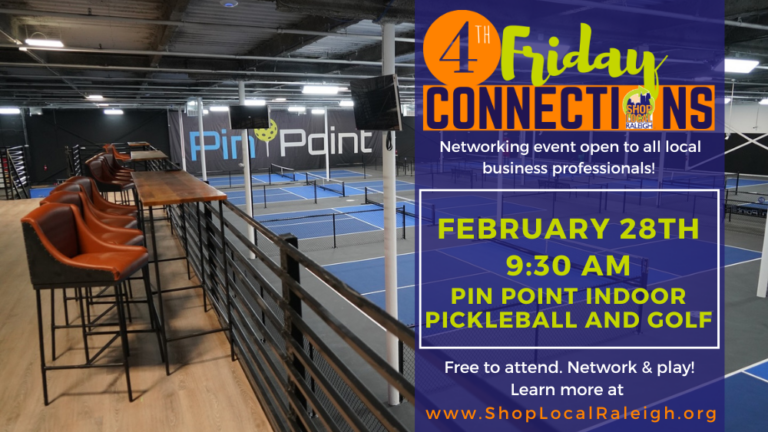 Pin Point

4TH Friday CONNECTIONS

SHOP LOCAL RALEIGH

Networking event open to all local business professionals!

FEBRUARY 28TH
9:30 AM
PIN POINT INDOOR PICKLEBALL AND GOLF

Free to attend. Network & play!
Learn more at
www.ShopLocalRaleigh.org